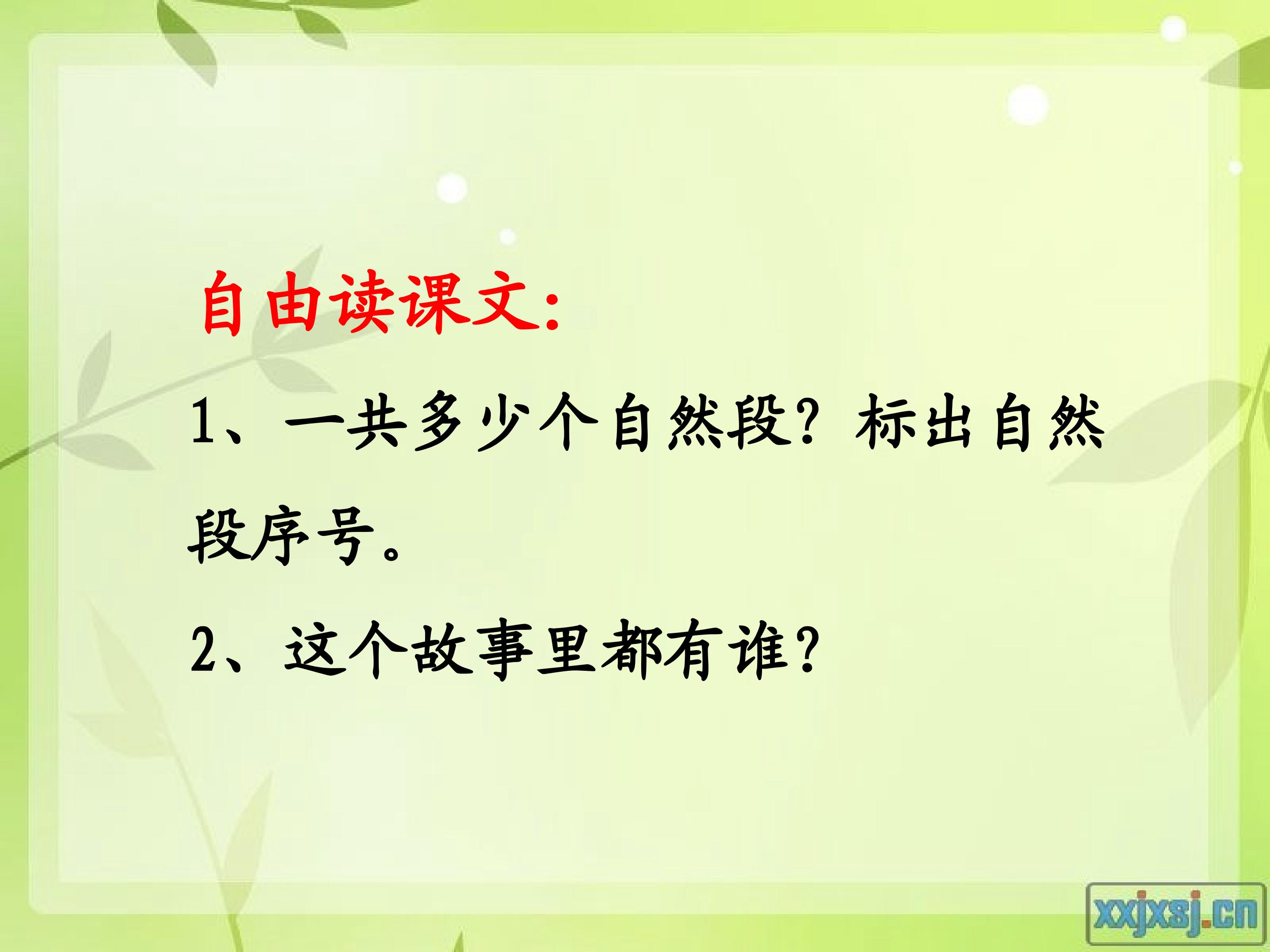 自由读课文:

1、一共多少个自然段?标出自然段序号。

2、这个故事里都有谁?

xxjxsj.cn